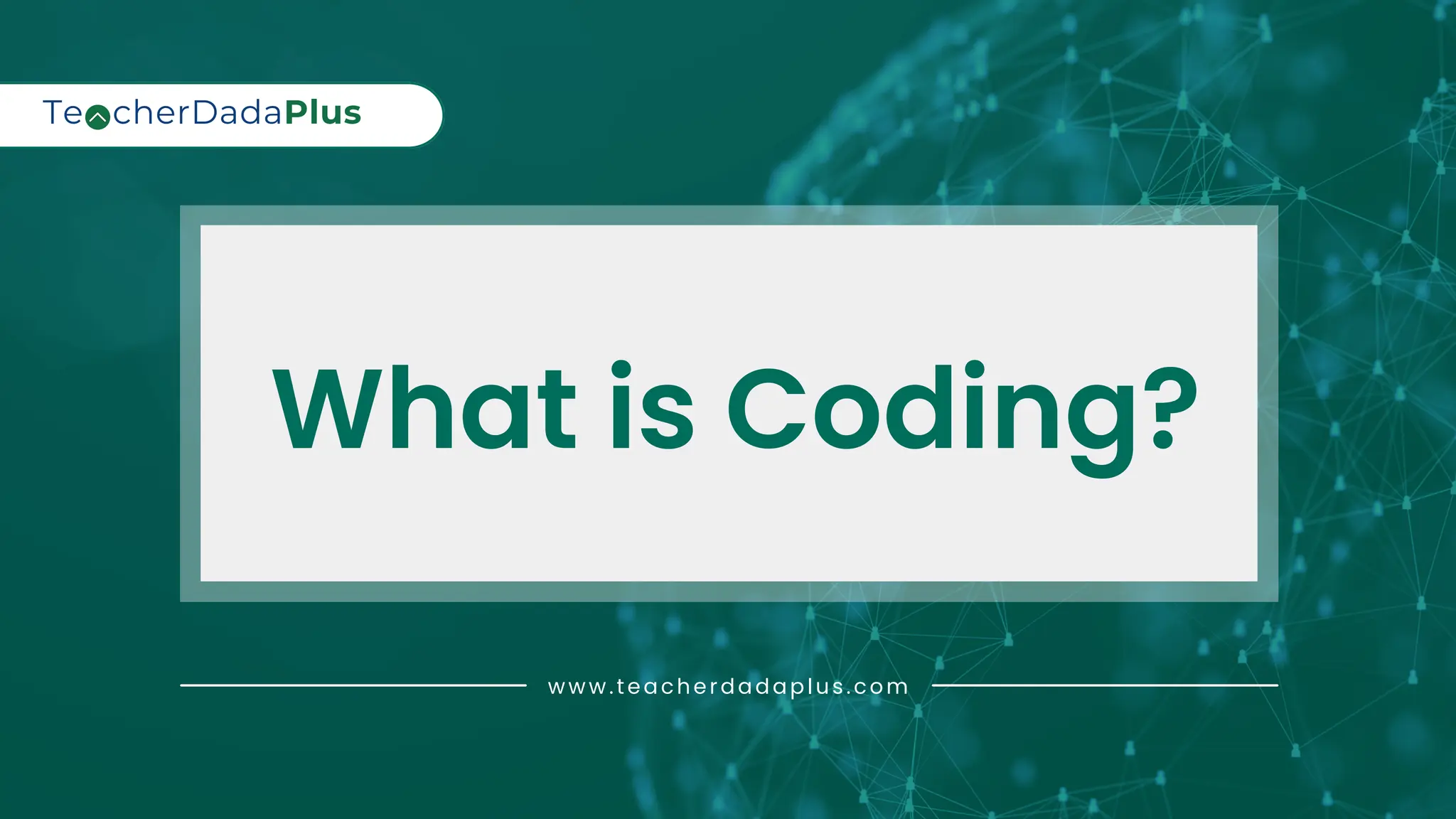 TeacherDadaPlus

What is Coding?

www.teacherdadaplus.com